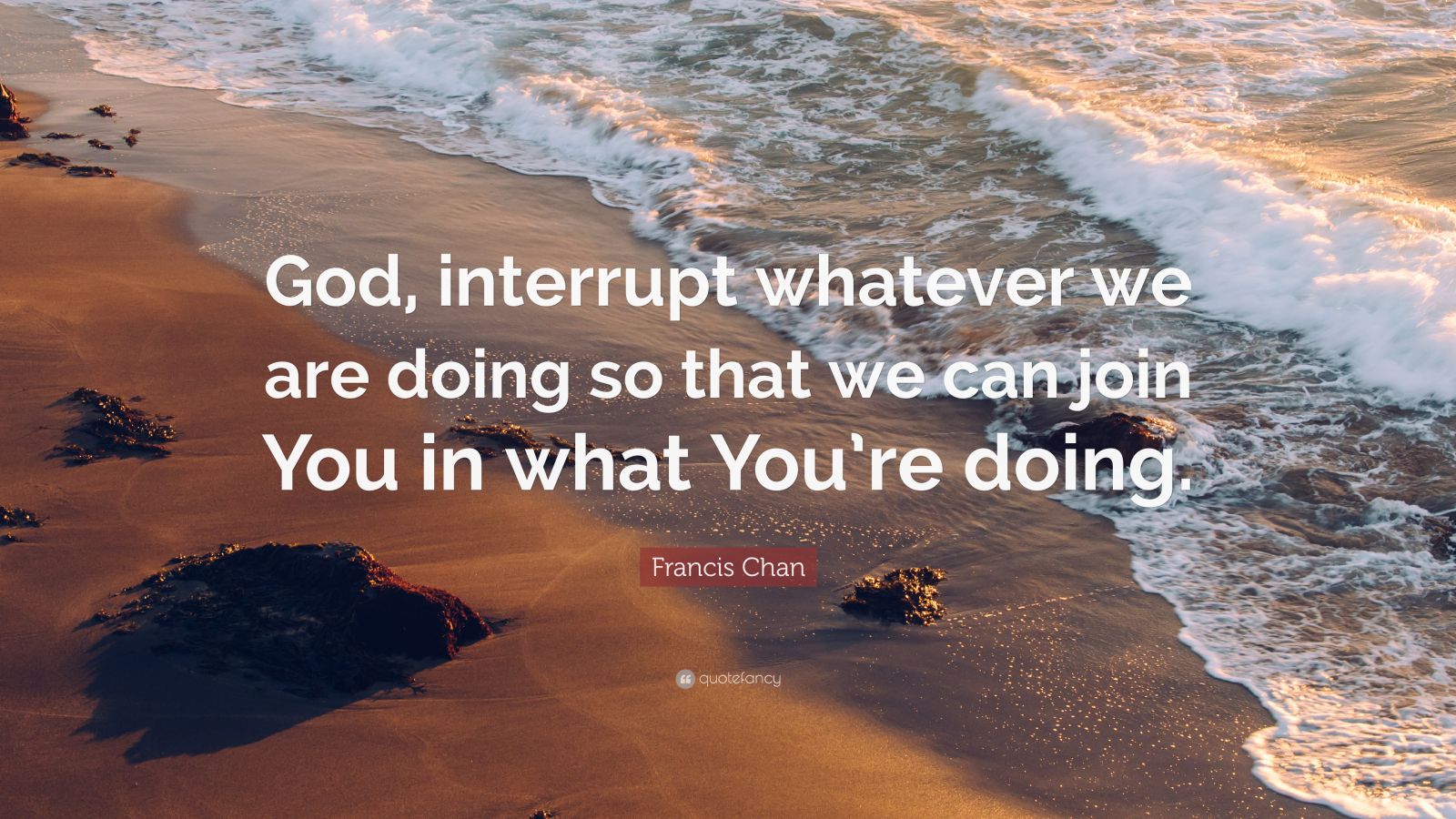 God, interrupt whatever we are doing so that we can join You in what You're doing.

Francis Chan

quotefancy